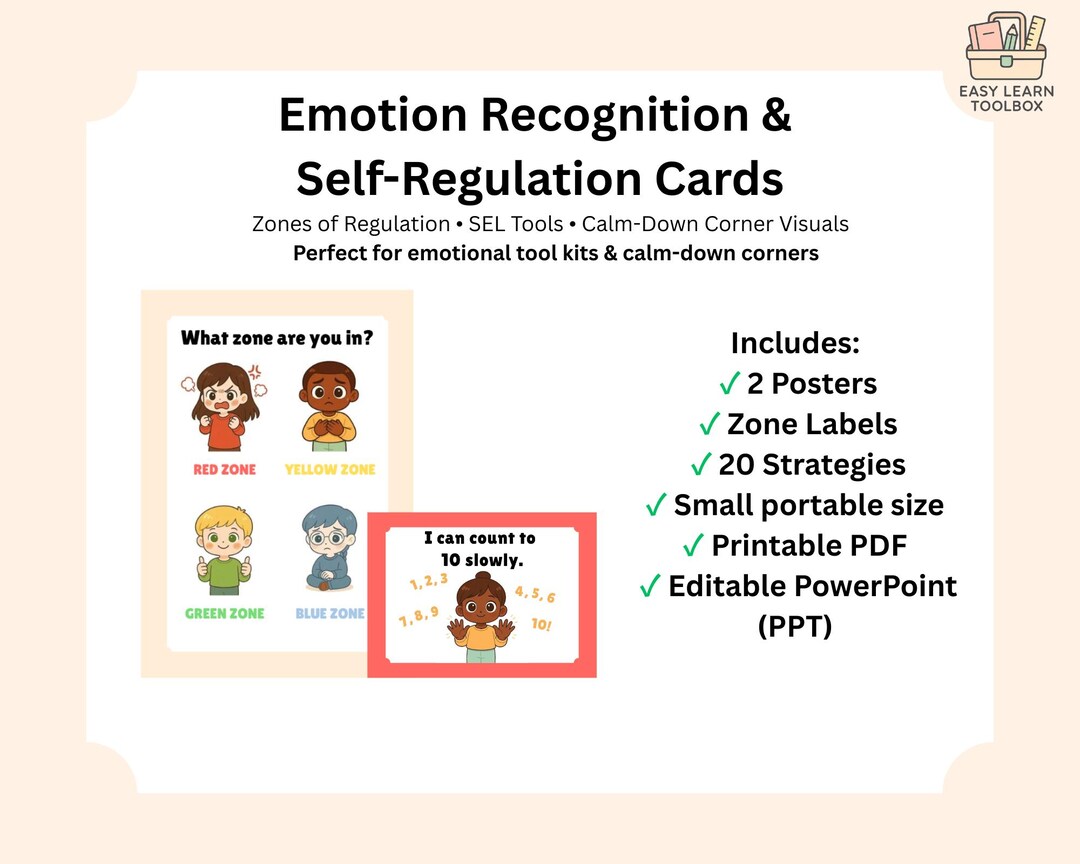 EASY LEARN TOOLBOX

Emotion Recognition & Self-Regulation Cards

Zones of Regulation • SEL Tools • Calm-Down Corner Visuals

Perfect for emotional tool kits & calm-down corners

What zone are you in?

RED ZONE

YELLOW ZONE

GREEN ZONE

BLUE ZONE

I can count to 10 slowly.

1, 2, 3

4, 5, 6

7, 8, 9

10!

Includes:
✓ 2 Posters
✓ Zone Labels
✓ 20 Strategies
✓ Small portable size
✓ Printable PDF
✓ Editable PowerPoint (PPT)